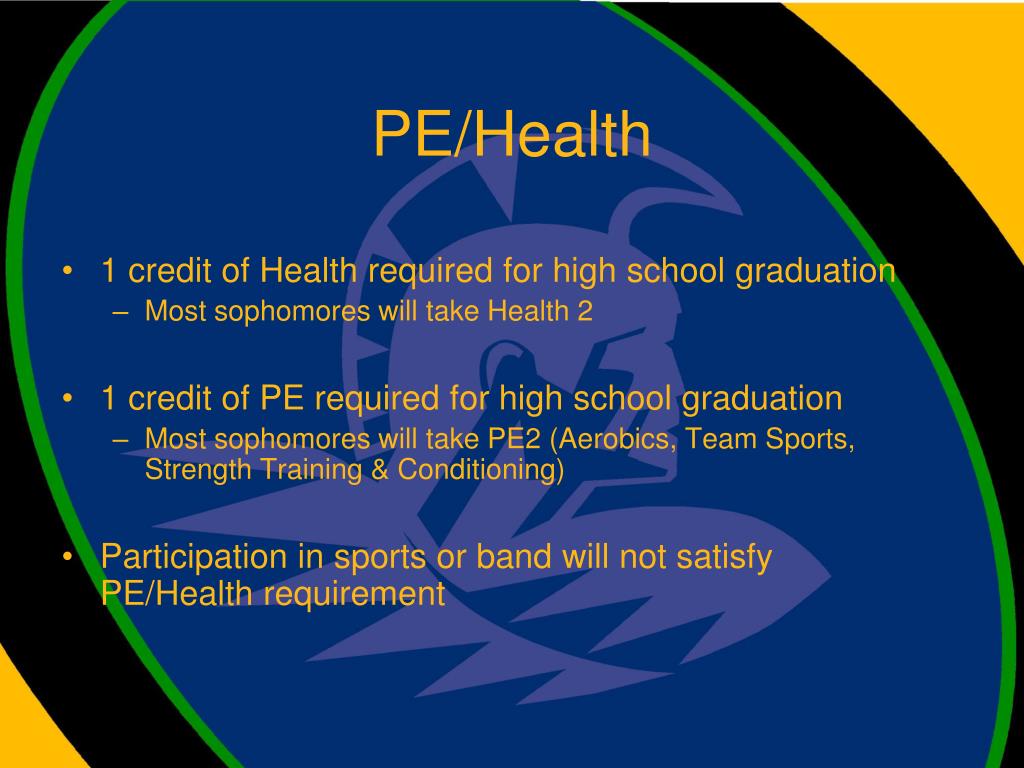 PE/Health

• 1 credit of Health required for high school graduation
– Most sophomores will take Health 2

• 1 credit of PE required for high school graduation
– Most sophomores will take PE2 (Aerobics, Team Sports, Strength Training & Conditioning)

• Participation in sports or band will not satisfy PE/Health requirement